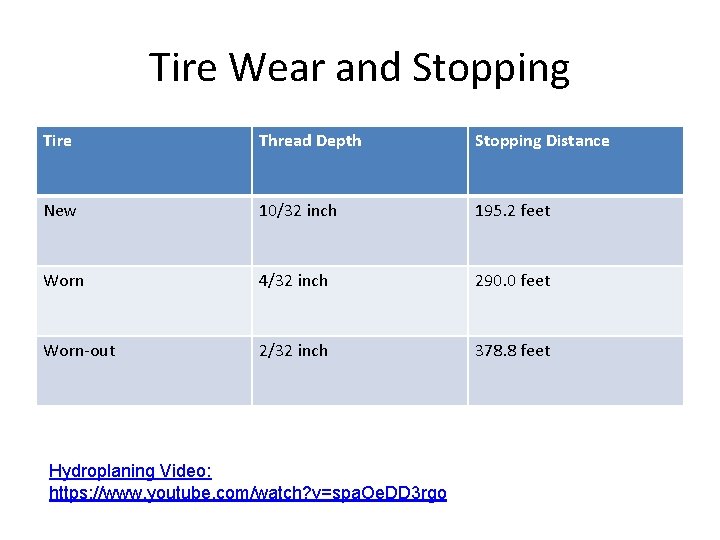 Tire Wear and Stopping

| Tire | Thread Depth | Stopping Distance |
|---|---|---|
| New | 10/32 inch | 195.2 feet |
| Worn | 4/32 inch | 290.0 feet |
| Worn-out | 2/32 inch | 378.8 feet |

Hydroplaning Video: https://www.youtube.com/watch?v=spaOeDD3rgo